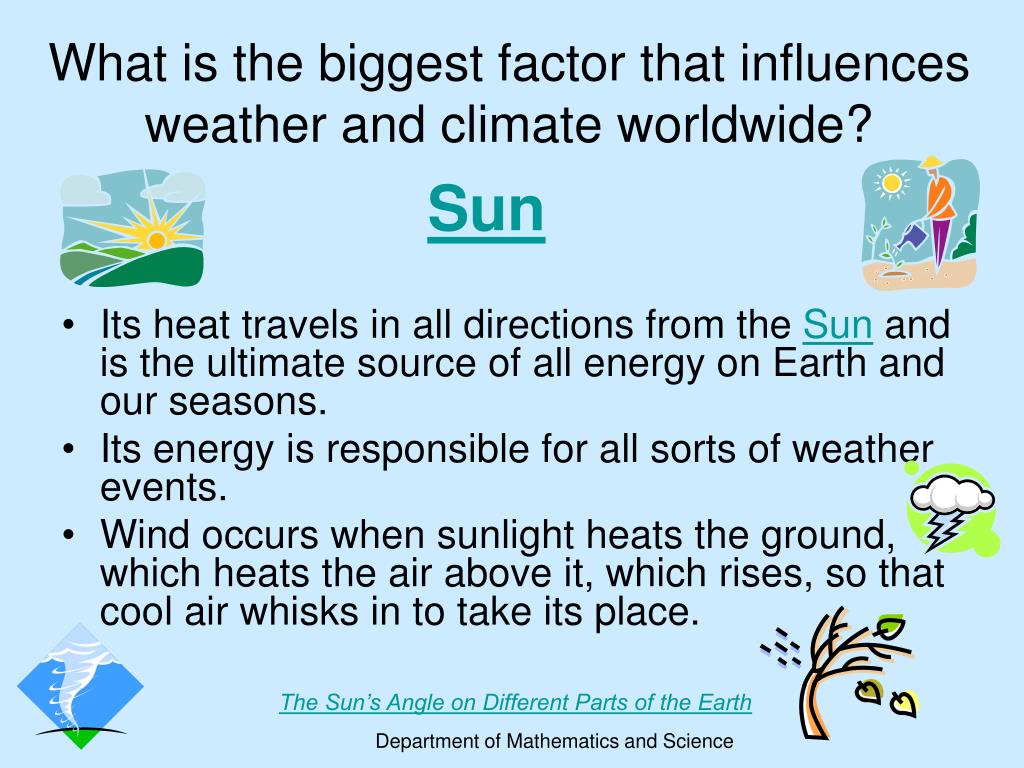 What is the biggest factor that influences weather and climate worldwide?

Sun

• Its heat travels in all directions from the Sun and is the ultimate source of all energy on Earth and our seasons.
• Its energy is responsible for all sorts of weather events.
• Wind occurs when sunlight heats the ground, which heats the air above it, which rises, so that cool air whisks in to take its place.

The Sun's Angle on Different Parts of the Earth

Department of Mathematics and Science